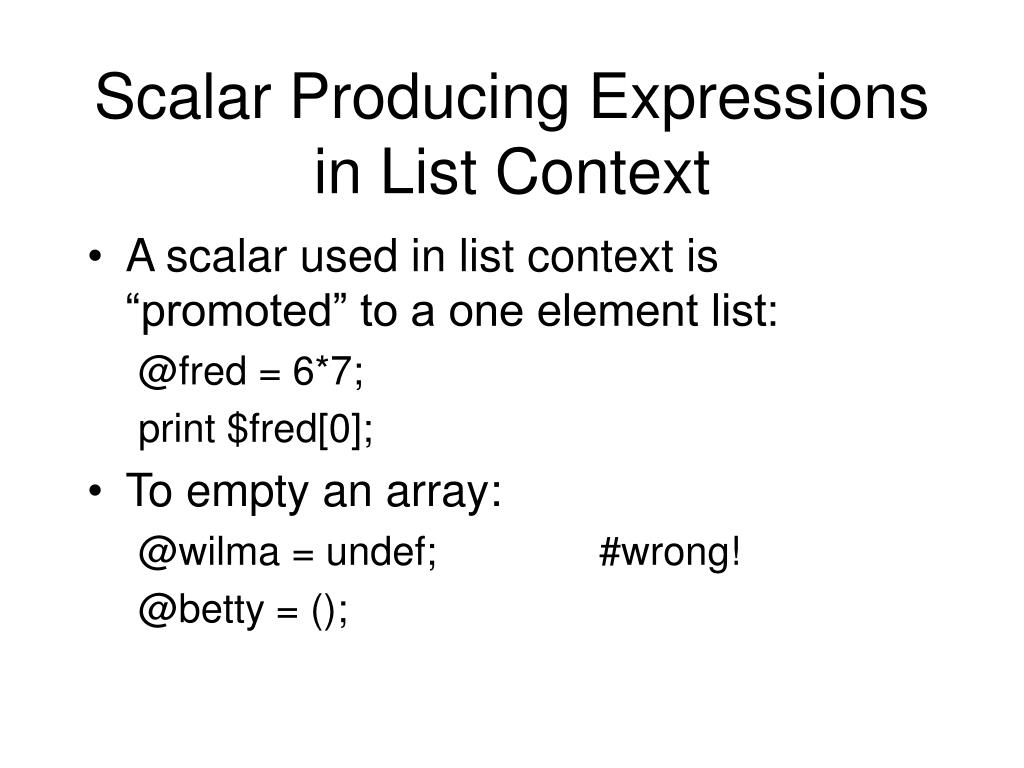 Scalar Producing Expressions in List Context

• A scalar used in list context is “promoted” to a one element list:

@fred = 6*7;

print $fred[0];

• To empty an array:

@wilma = undef; #wrong!

@betty = ();